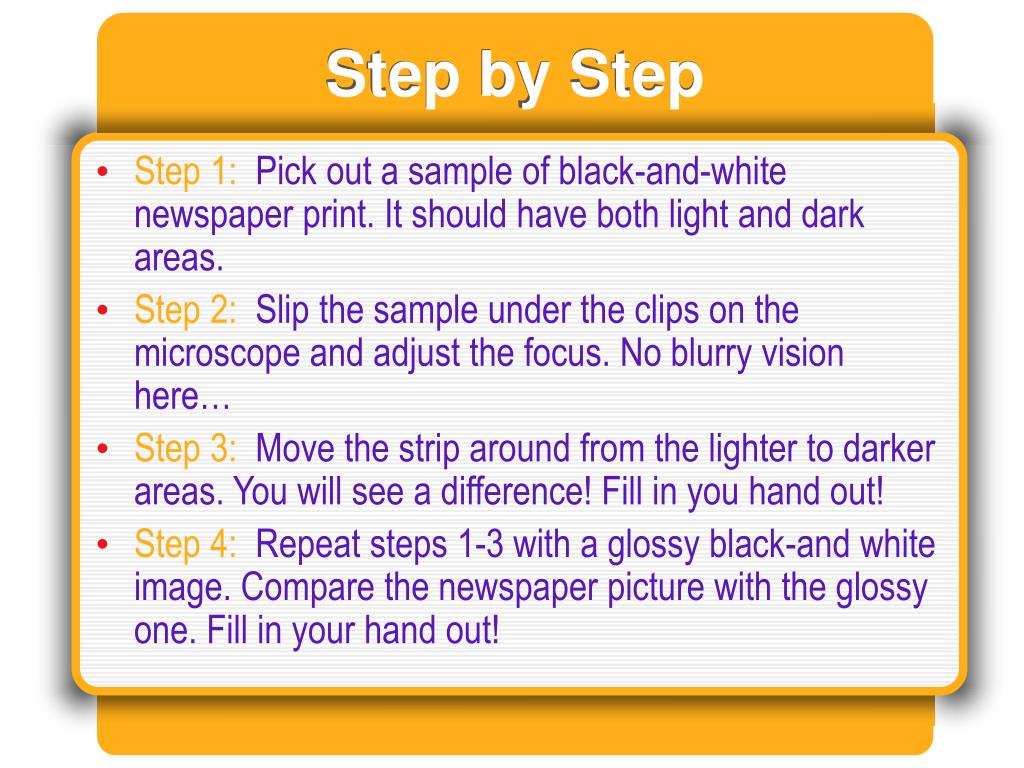 Step by Step

• Step 1: Pick out a sample of black-and-white newspaper print. It should have both light and dark areas.
• Step 2: Slip the sample under the clips on the microscope and adjust the focus. No blurry vision here…
• Step 3: Move the strip around from the lighter to darker areas. You will see a difference! Fill in you hand out!
• Step 4: Repeat steps 1-3 with a glossy black-and white image. Compare the newspaper picture with the glossy one. Fill in your hand out!